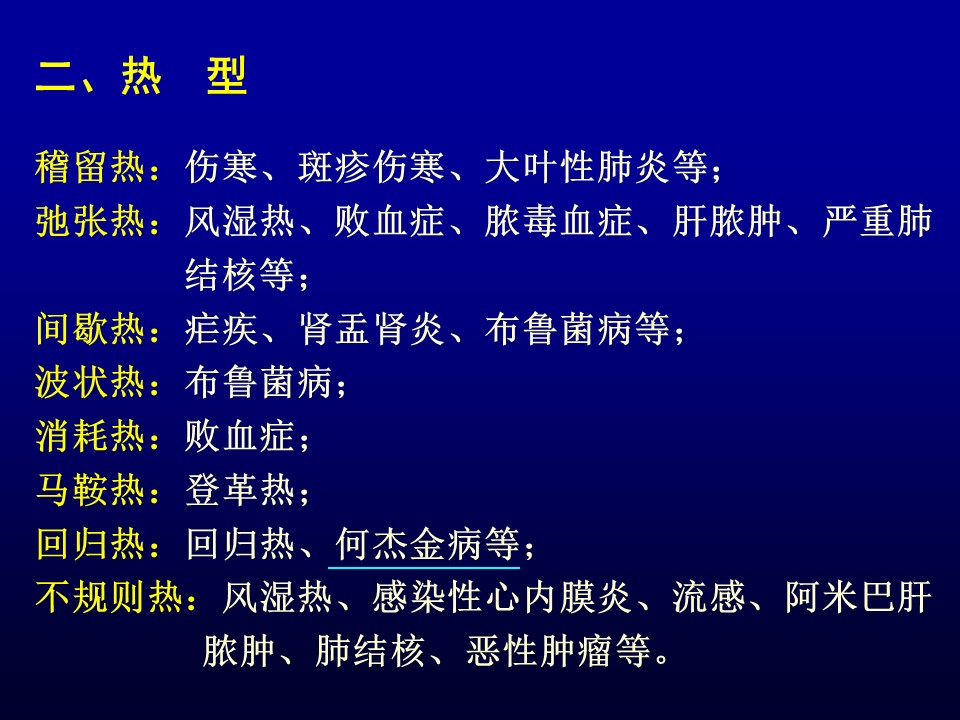 二、热　型

稽留热：伤寒、斑疹伤寒、大叶性肺炎等；
弛张热：风湿热、败血症、脓毒血症、肝脓肿、严重肺结核等；
间歇热：疟疾、肾盂肾炎、布鲁菌病等；
波状热：布鲁菌病；
消耗热：败血症；
马鞍热：登革热；
回归热：回归热、何杰金病等；
不规则热：风湿热、感染性心内膜炎、流感、阿米巴肝脓肿、肺结核、恶性肿瘤等。